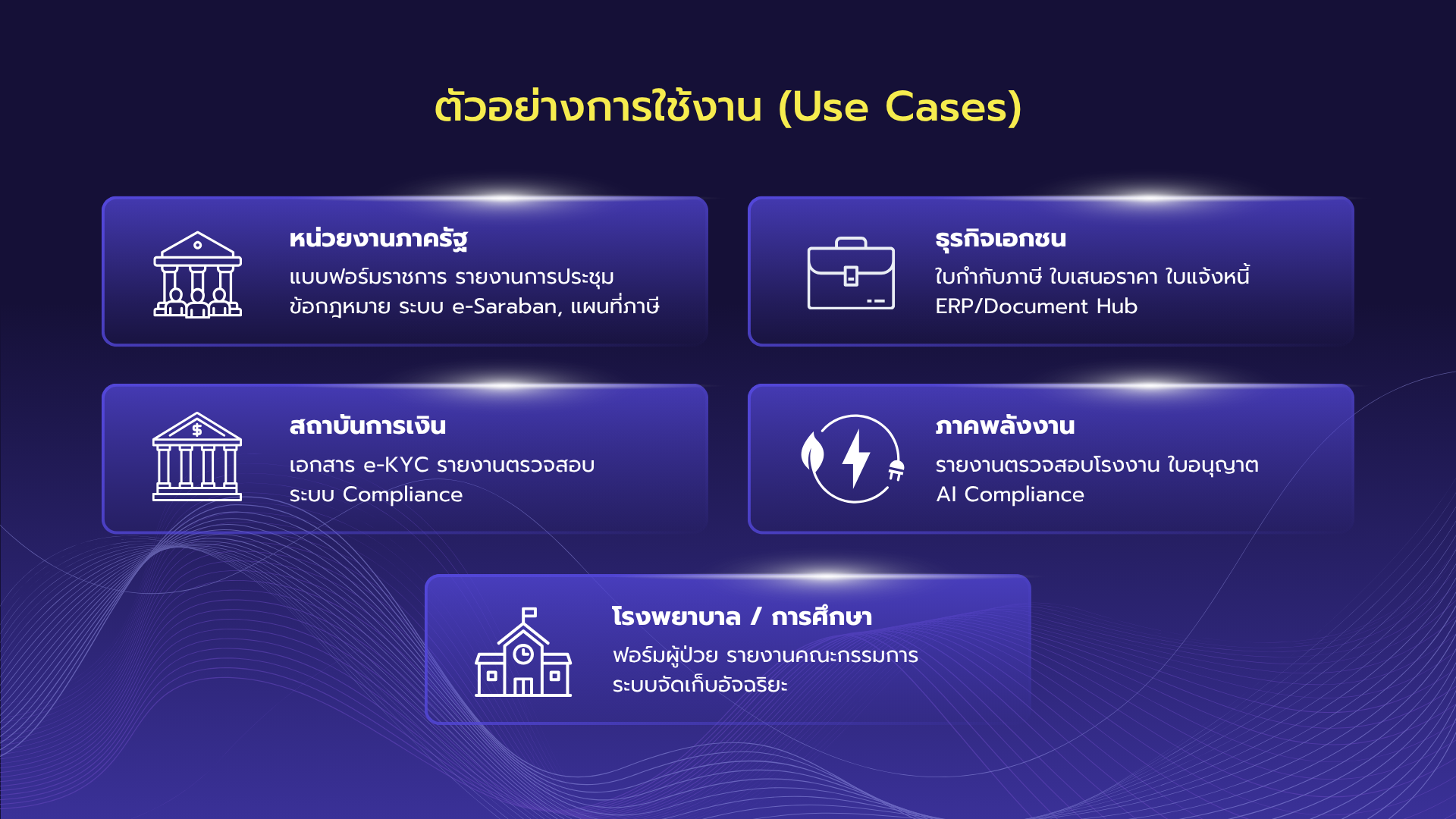 ตัวอย่างการใช้งาน (Use Cases)

หน่วยงานภาครัฐ
แบบฟอร์มราชการ รายงานการประชุม ข้อกฎหมาย ระบบ e-Saraban, แผนที่ภาษี

ธุรกิจเอกชน
ใบกำกับภาษี ใบเสนอราคา ใบแจ้งหนี้ ERP/Document Hub

สถาบันการเงิน
เอกสาร e-KYC รายงานตรวจสอบ ระบบ Compliance

ภาคพลังงาน
รายงานตรวจสอบโรงงาน ใบอนุญาต AI Compliance

โรงพยาบาล / การศึกษา
ฟอร์มผู้ป่วย รายงานคณะกรรมการ ระบบจัดเก็บอัจฉริยะ